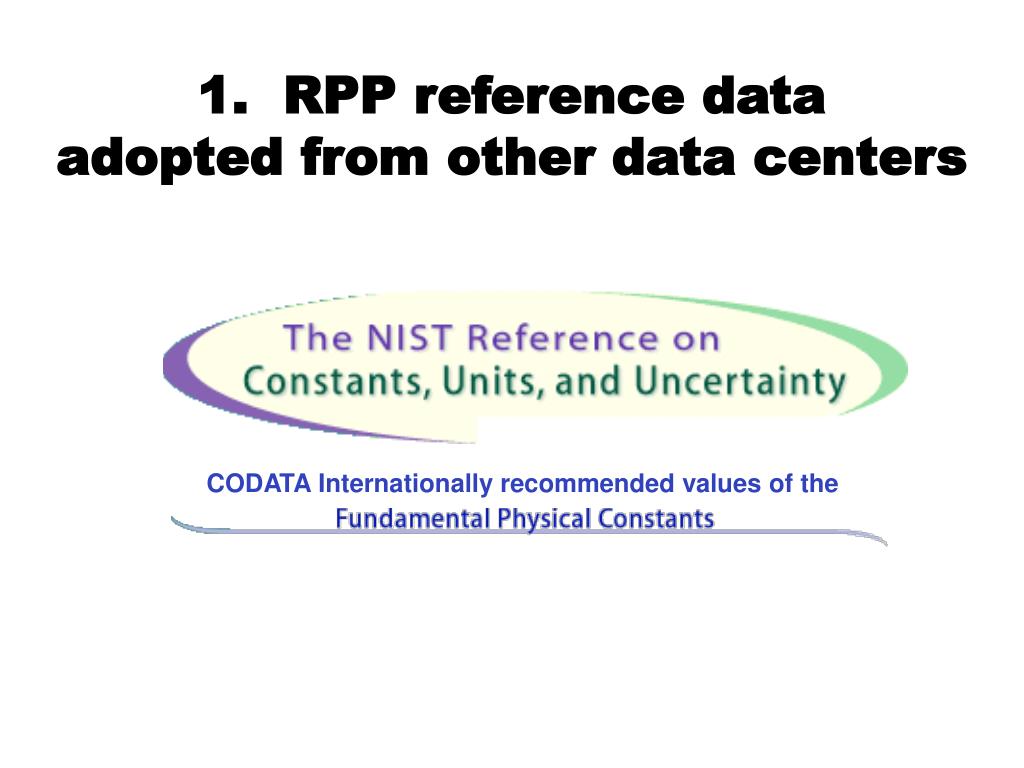 1. RPP reference data adopted from other data centers

The NIST Reference on
Constants, Units, and Uncertainty

CODATA Internationally recommended values of the
Fundamental Physical Constants